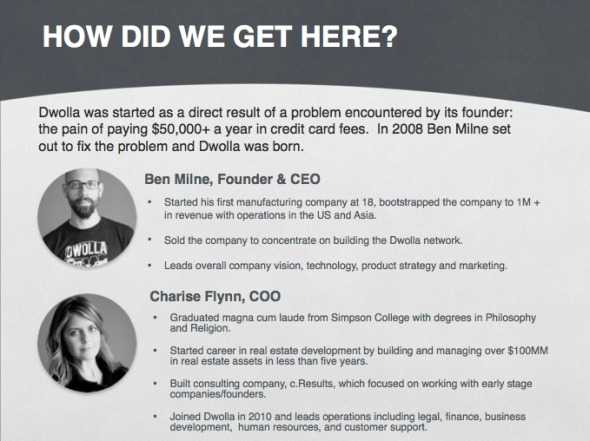 HOW DID WE GET HERE?

Dwolla was started as a direct result of a problem encountered by its founder: the pain of paying $50,000+ a year in credit card fees. In 2008 Ben Milne set out to fix the problem and Dwolla was born.

DWOLLA

Ben Milne, Founder & CEO

• Started his first manufacturing company at 18, bootstrapped the company to 1M + in revenue with operations in the US and Asia.

• Sold the company to concentrate on building the Dwolla network.

• Leads overall company vision, technology, product strategy and marketing.

Charise Flynn, COO

• Graduated magna cum laude from Simpson College with degrees in Philosophy and Religion.

• Started career in real estate development by building and managing over $100MM in real estate assets in less than five years.

• Built consulting company, c.Results, which focused on working with early stage companies/founders.

• Joined Dwolla in 2010 and leads operations including legal, finance, business development, human resources, and customer support.